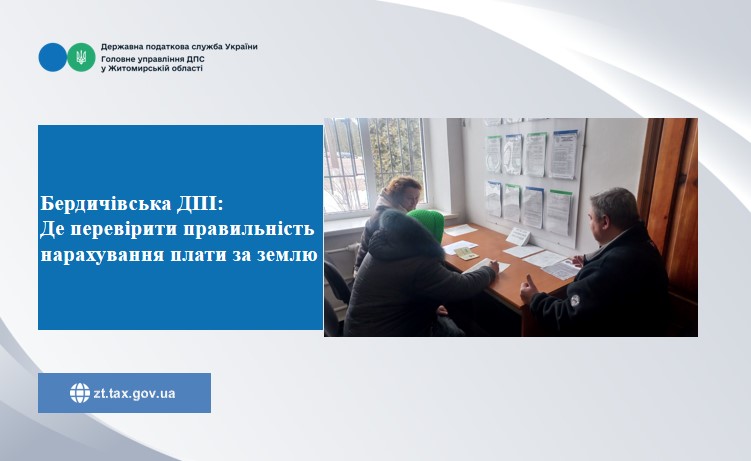 Державна податкова служба України
Головне управління ДПС у Житомирській області

Бердичівська ДПІ:
Де перевірити правильність нарахування плати за землю

zt.tax.gov.ua